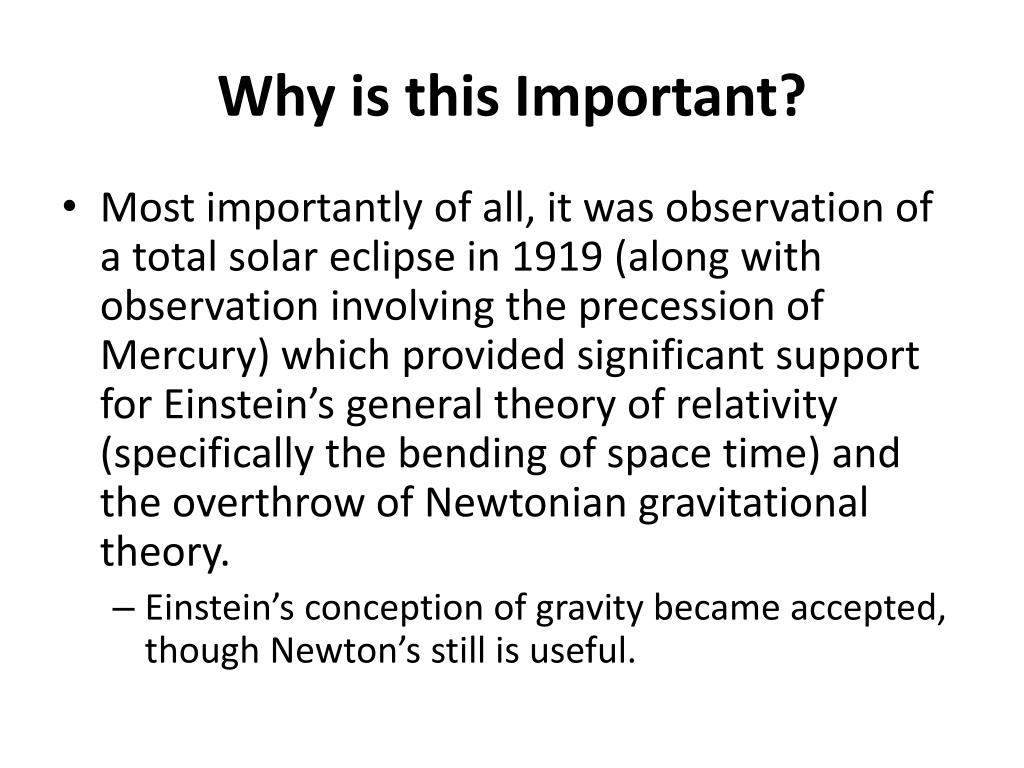 Why is this Important?

• Most importantly of all, it was observation of a total solar eclipse in 1919 (along with observation involving the precession of Mercury) which provided significant support for Einstein’s general theory of relativity (specifically the bending of space time) and the overthrow of Newtonian gravitational theory.

– Einstein’s conception of gravity became accepted, though Newton’s still is useful.